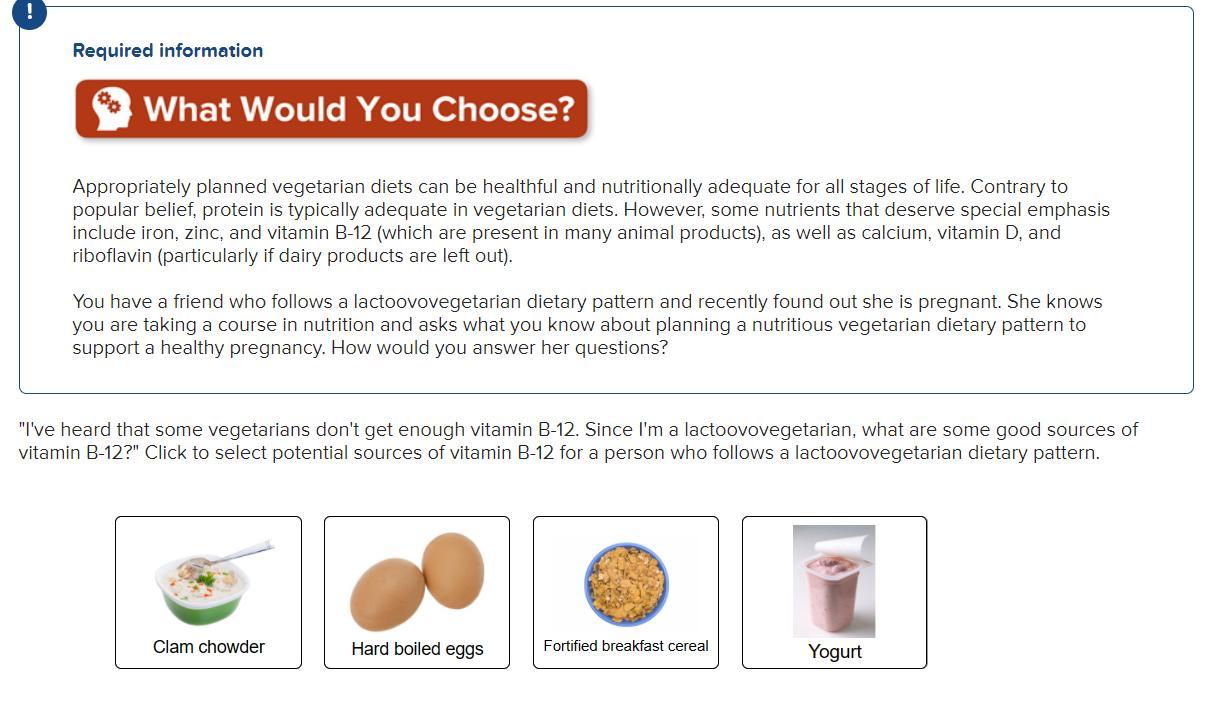 !

Required information

What Would You Choose?

Appropriately planned vegetarian diets can be healthful and nutritionally adequate for all stages of life. Contrary to popular belief, protein is typically adequate in vegetarian diets. However, some nutrients that deserve special emphasis include iron, zinc, and vitamin B-12 (which are present in many animal products), as well as calcium, vitamin D, and riboflavin (particularly if dairy products are left out).

You have a friend who follows a lactoovovegetarian dietary pattern and recently found out she is pregnant. She knows you are taking a course in nutrition and asks what you know about planning a nutritious vegetarian dietary pattern to support a healthy pregnancy. How would you answer her questions?

"I've heard that some vegetarians don't get enough vitamin B-12. Since I'm a lactoovovegetarian, what are some good sources of vitamin B-12?" Click to select potential sources of vitamin B-12 for a person who follows a lactoovovegetarian dietary pattern.

Clam chowder

Hard boiled eggs

Fortified breakfast cereal

Yogurt